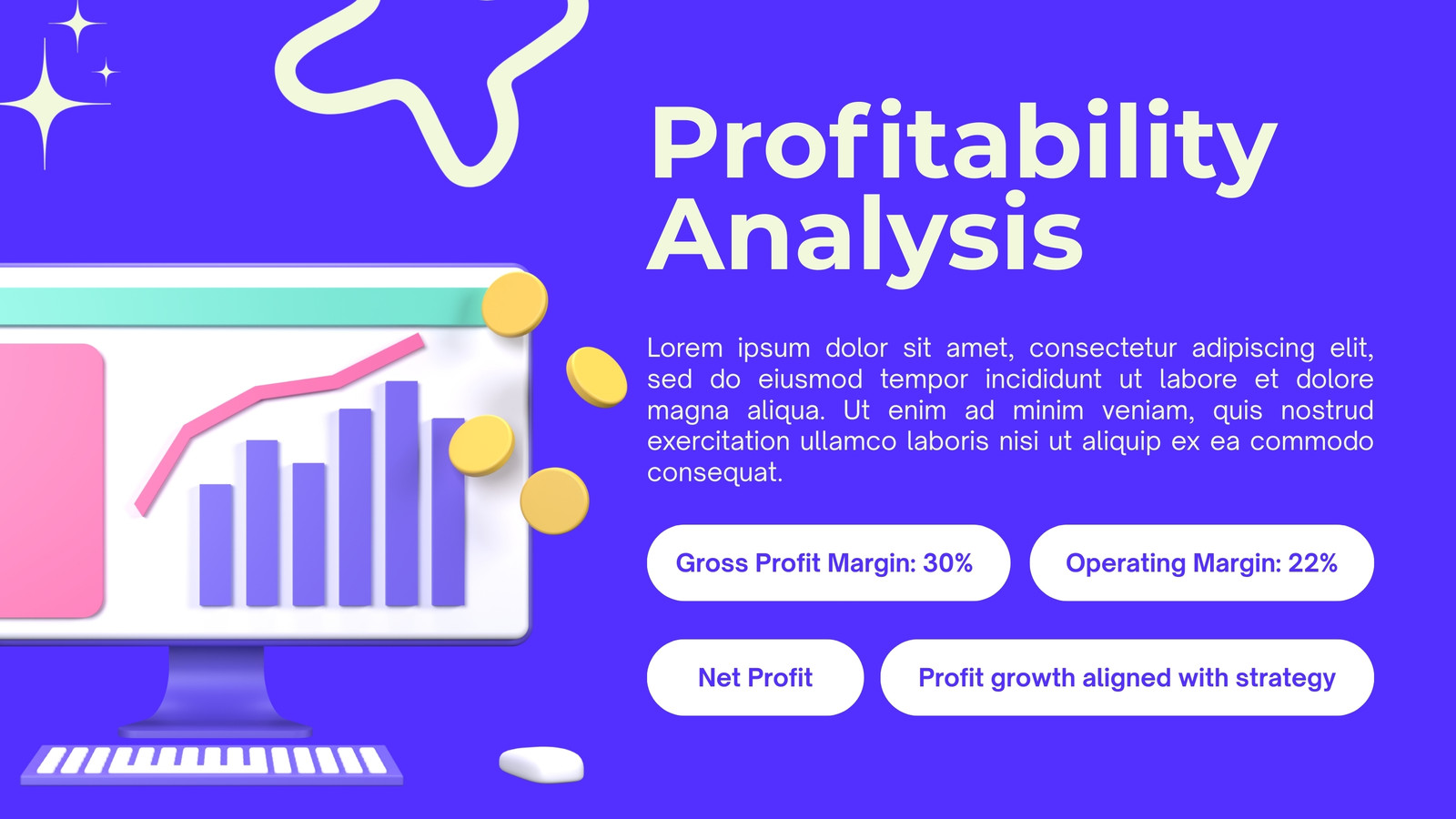 Profitability Analysis

Lorem ipsum dolor sit amet, consectetur adipiscing elit, sed do eiusmod tempor incididunt ut labore et dolore magna aliqua. Ut enim ad minim veniam, quis nostrud exercitation ullamco laboris nisi ut aliquip ex ea commodo consequat.

Gross Profit Margin: 30%

Operating Margin: 22%

Net Profit

Profit growth aligned with strategy